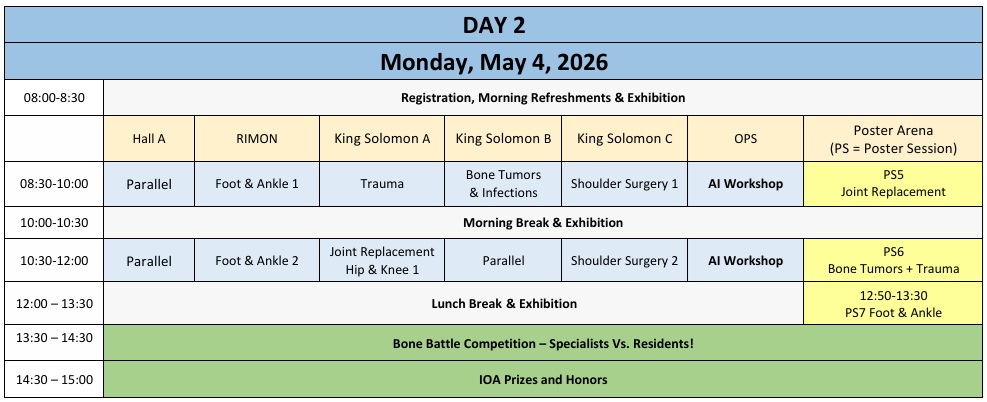 DAY 2

Monday, May 4, 2026

| 08:00-8:30 | Registration, Morning Refreshments & Exhibition | | | | | | |
|---|---|---|---|---|---|---|---|
| | Hall A | RIMON | King Solomon A | King Solomon B | King Solomon C | OPS | Poster Arena (PS = Poster Session) |
| 08:30-10:00 | Parallel | Foot & Ankle 1 | Trauma | Bone Tumors & Infections | Shoulder Surgery 1 | AI Workshop | PS5 Joint Replacement |
| 10:00-10:30 | Morning Break & Exhibition | | | | | | |
| 10:30-12:00 | Parallel | Foot & Ankle 2 | Joint Replacement Hip & Knee 1 | Parallel | Shoulder Surgery 2 | AI Workshop | PS6 Bone Tumors + Trauma |
| 12:00 – 13:30 | Lunch Break & Exhibition | | | | | | 12:50-13:30 PS7 Foot & Ankle |
| 13:30 – 14:30 | Bone Battle Competition – Specialists Vs. Residents! | | | | | | |
| 14:30 – 15:00 | IOA Prizes and Honors | | | | | | |